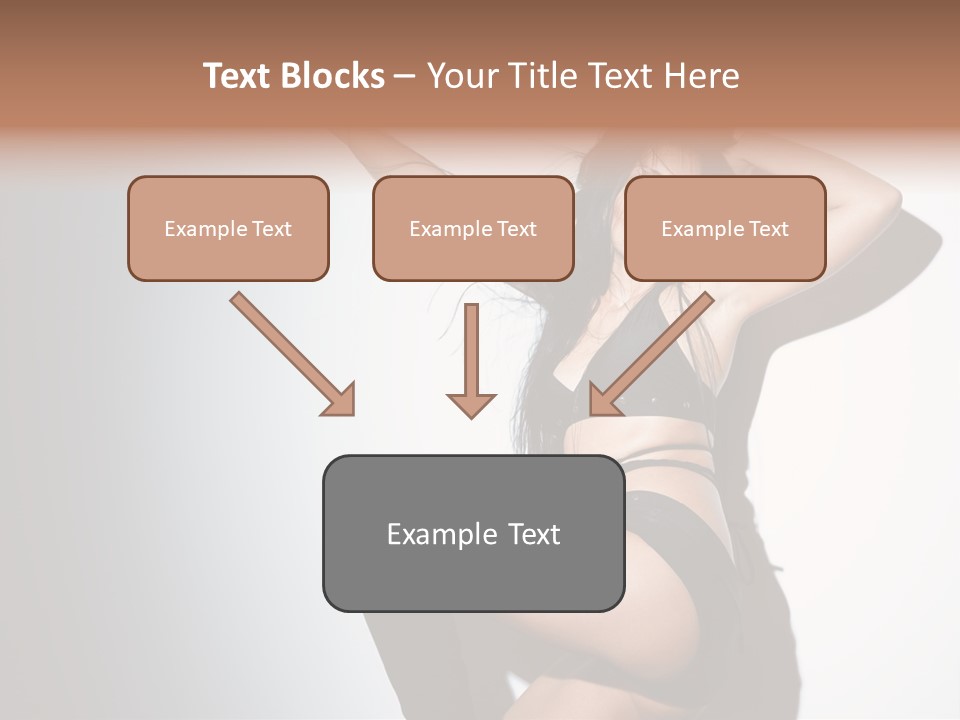 Text Blocks – Your Title Text Here

Example Text

Example Text

Example Text

Example Text